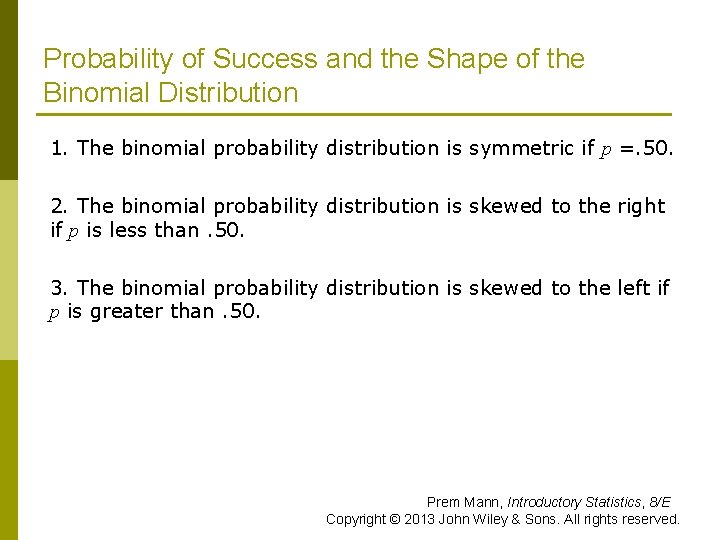 Probability of Success and the Shape of the Binomial Distribution

1. The binomial probability distribution is symmetric if $p$ =.50.

2. The binomial probability distribution is skewed to the right if $p$ is less than .50.

3. The binomial probability distribution is skewed to the left if $p$ is greater than .50.

Prem Mann, Introductory Statistics, 8/E
Copyright © 2013 John Wiley & Sons. All rights reserved.